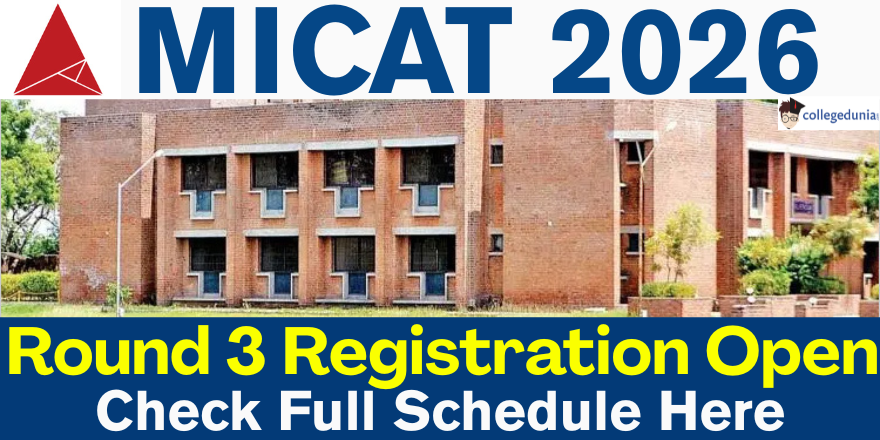 MICAT 2026

collegedunia

Round 3 Registration Open
Check Full Schedule Here